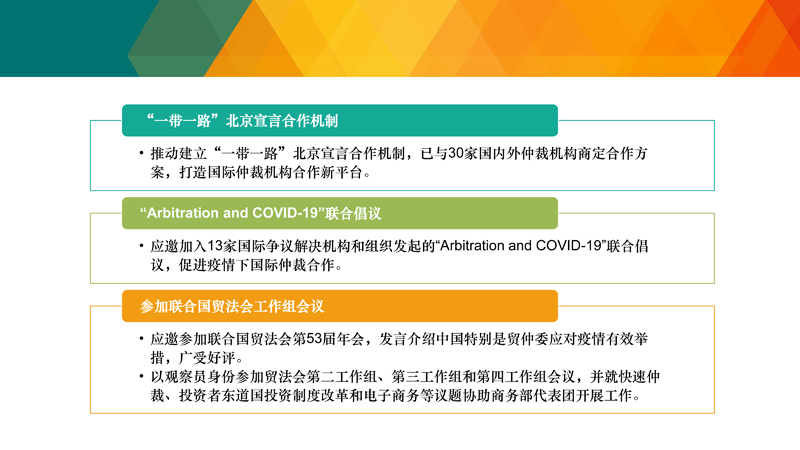 “一带一路”北京宣言合作机制

• 推动建立“一带一路”北京宣言合作机制，已与30家国内外仲裁机构商定合作方案，打造国际仲裁机构合作新平台。

“Arbitration and COVID-19”联合倡议

• 应邀加入13家国际争议解决机构和组织发起的“Arbitration and COVID-19”联合倡议，促进疫情下国际仲裁合作。

参加联合国贸法会工作组会议

• 应邀参加联合国贸法会第53届年会，发言介绍中国特别是贸仲委应对疫情有效举措，广受好评。
• 以观察员身份参加贸法会第二工作组、第三工作组和第四工作组会议，并就快速仲裁、投资者东道国投资制度改革和电子商务等议题协助商务部代表团开展工作。